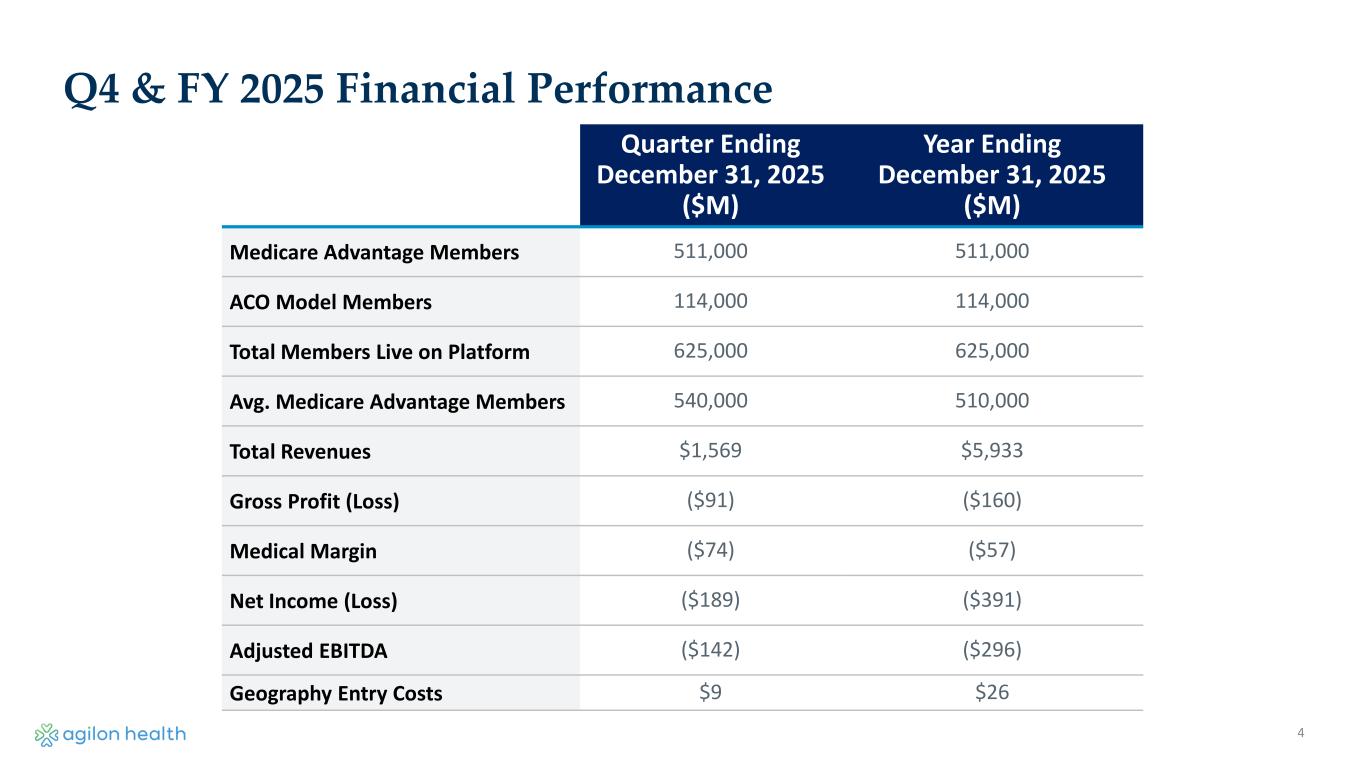 Q4 & FY 2025 Financial Performance

| | Quarter Ending December 31, 2025 (\$M) | Year Ending December 31, 2025 (\$M) |
|---|---|---|
| Medicare Advantage Members | 511,000 | 511,000 |
| ACO Model Members | 114,000 | 114,000 |
| Total Members Live on Platform | 625,000 | 625,000 |
| Avg. Medicare Advantage Members | 540,000 | 510,000 |
| Total Revenues | \$1,569 | \$5,933 |
| Gross Profit (Loss) | (\$91) | (\$160) |
| Medical Margin | (\$74) | (\$57) |
| Net Income (Loss) | (\$189) | (\$391) |
| Adjusted EBITDA | (\$142) | (\$296) |
| Geography Entry Costs | \$9 | \$26 |

agilon health

4